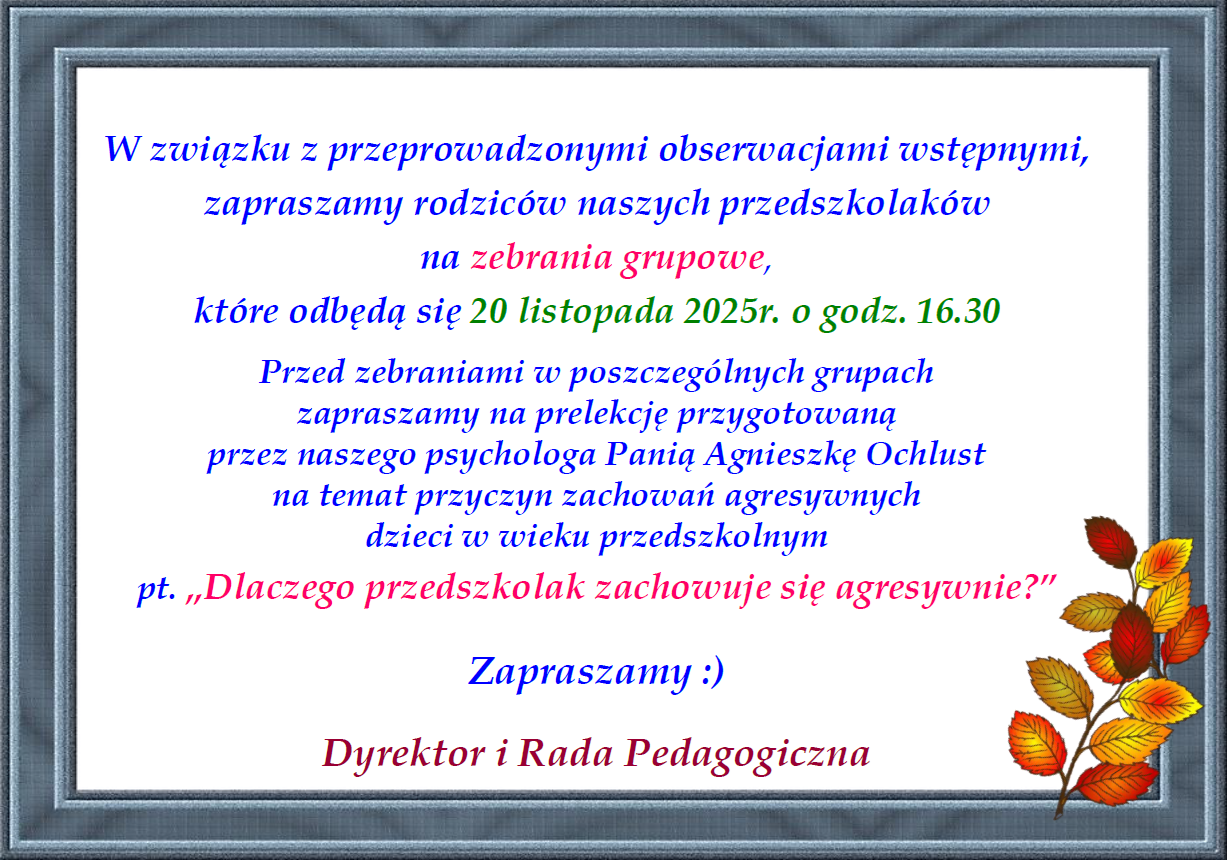 W związku z przeprowadzonymi obserwacjami wstępnymi, zapraszamy rodziców naszych przedszkolaków na zebrania grupowe, które odbędą się 20 listopada 2025r. o godz. 16.30

Przed zebraniami w poszczególnych grupach zapraszamy na prelekcję przygotowaną przez naszego psychologa Panią Agnieszkę Ochlust na temat przyczyn zachowań agresywnych dzieci w wieku przedszkolnym pt. „Dlaczego przedszkolak zachowuje się agresywnie?"

Zapraszamy :)

Dyrektor i Rada Pedagogiczna